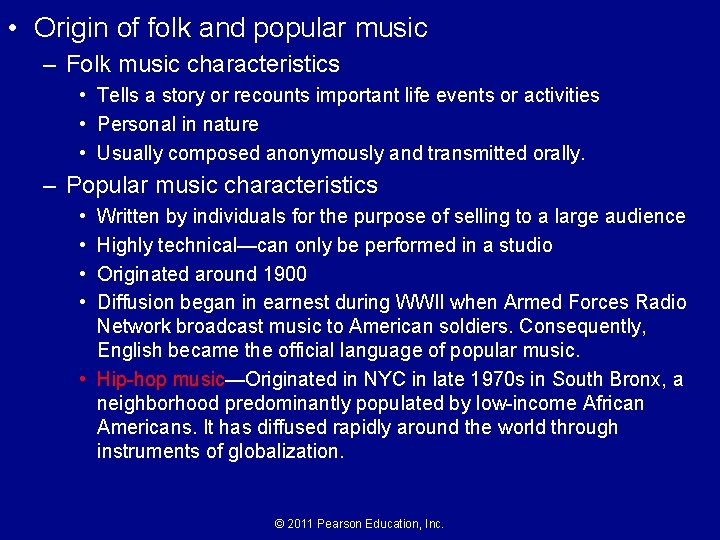 • Origin of folk and popular music

– Folk music characteristics

• Tells a story or recounts important life events or activities

• Personal in nature

• Usually composed anonymously and transmitted orally.

– Popular music characteristics

• Written by individuals for the purpose of selling to a large audience

• Highly technical—can only be performed in a studio

• Originated around 1900

• Diffusion began in earnest during WWII when Armed Forces Radio Network broadcast music to American soldiers. Consequently, English became the official language of popular music.

• Hip-hop music—Originated in NYC in late 1970s in South Bronx, a neighborhood predominantly populated by low-income African Americans. It has diffused rapidly around the world through instruments of globalization.

© 2011 Pearson Education, Inc.